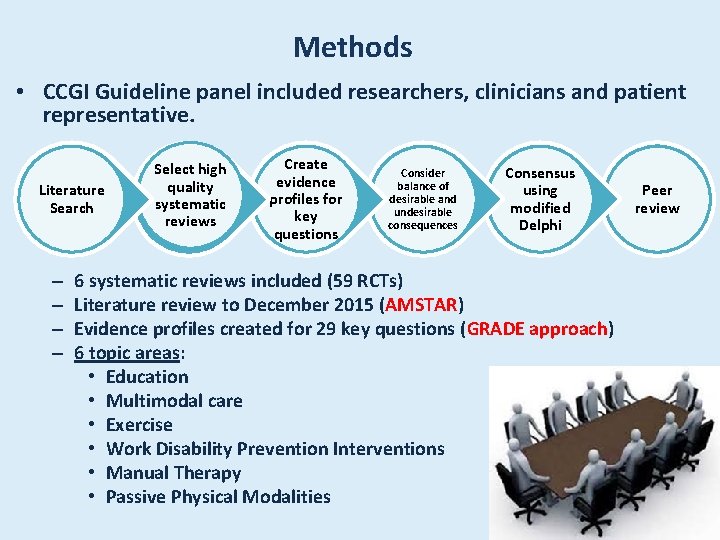 Methods

• CCGI Guideline panel included researchers, clinicians and patient representative.

Literature Search

Select high quality systematic reviews

Create evidence profiles for key questions

Consider balance of desirable and undesirable consequences

Consensus using modified Delphi

Peer review

– 6 systematic reviews included (59 RCTs)
– Literature review to December 2015 (AMSTAR)
– Evidence profiles created for 29 key questions (GRADE approach)
– 6 topic areas:
• Education
• Multimodal care
• Exercise
• Work Disability Prevention Interventions
• Manual Therapy
• Passive Physical Modalities